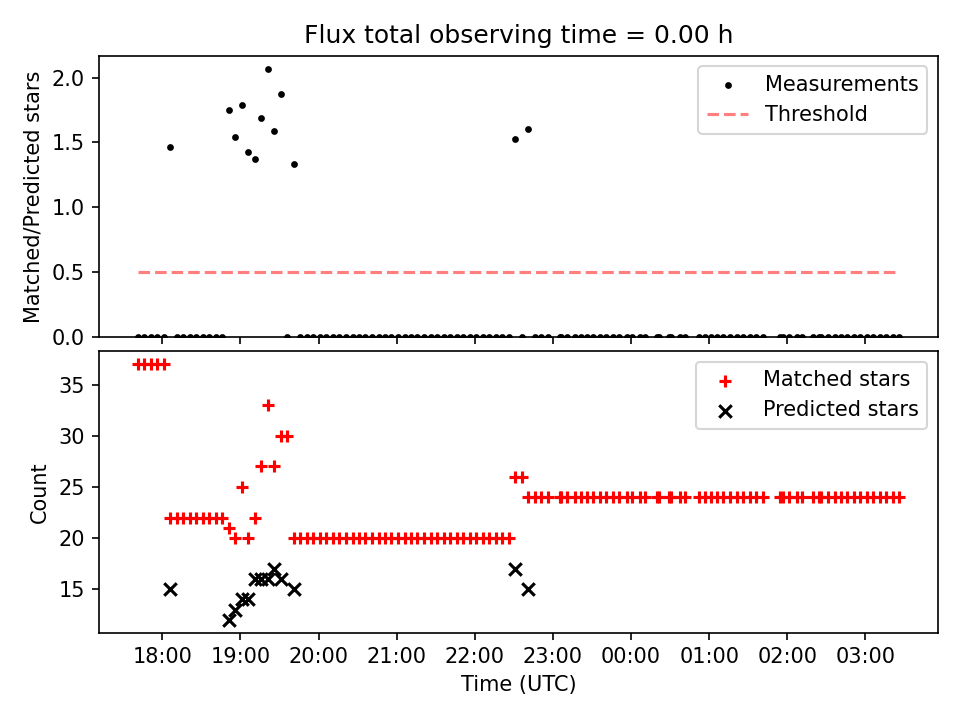 Flux total observing time = 0.00 h

Matched/Predicted stars

2.0
1.5
1.0
0.5
0.0

Measurements
Threshold

Count

35
30
25
20
15

Matched stars
Predicted stars

18:00 19:00 20:00 21:00 22:00 23:00 00:00 01:00 02:00 03:00

Time (UTC)